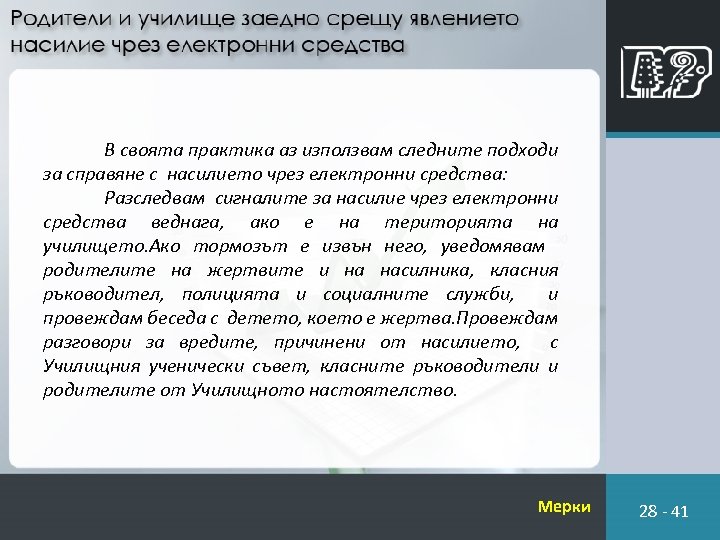 Родители и училище заедно срещу явлението насилие чрез електронни средства

В своята практика аз използвам следните подходи за справяне с насилието чрез електронни средства:

Разследвам сигналите за насилие чрез електронни средства веднага, ако е на територията на училището.Ако тормозът е извън него, уведомявам родителите на жертвите и на насилника, класния ръководител, полицията и социалните служби, и провеждам беседа с детето, което е жертва.Провеждам разговори за вредите, причинени от насилието, с Училищния ученически съвет, класните ръководители и родителите от Училищното настоятелство.

Мерки

28 - 41